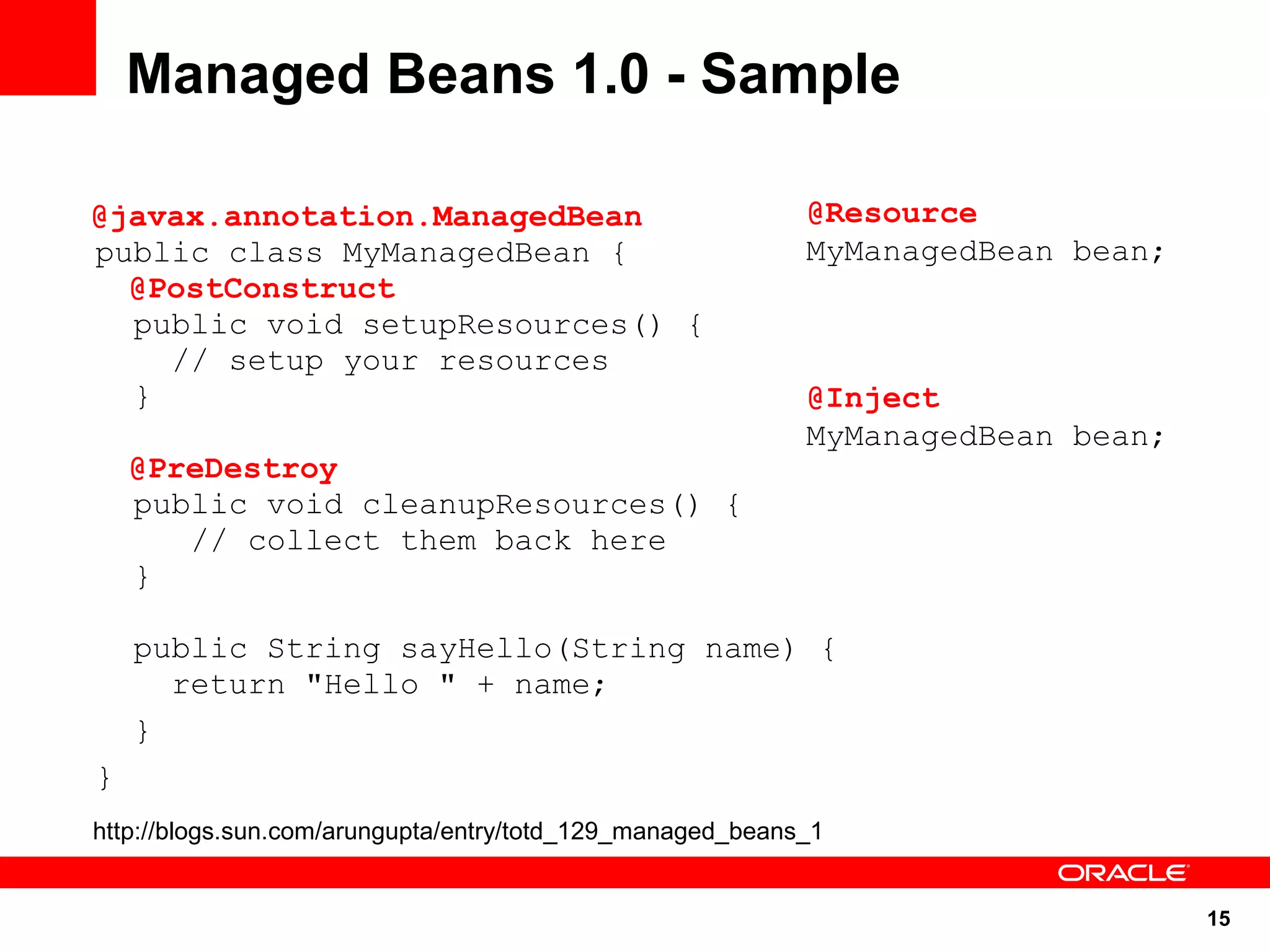 Managed Beans 1.0 - Sample

@javax.annotation.ManagedBean
public class MyManagedBean {
  @PostConstruct
  public void setupResources() {
    // setup your resources
  }

  @PreDestroy
  public void cleanupResources() {
    // collect them back here
  }

  public String sayHello(String name) {
    return "Hello " + name;
  }
}

@Resource
MyManagedBean bean;

@Inject
MyManagedBean bean;

http://blogs.sun.com/arungupta/entry/totd_129_managed_beans_1

ORACLE

15